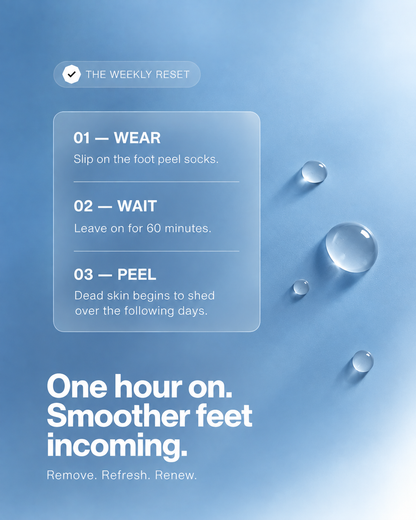 THE WEEKLY RESET

01 — WEAR
Slip on the foot peel socks.

02 — WAIT
Leave on for 60 minutes.

03 — PEEL
Dead skin begins to shed over the following days.

One hour on.
Smoother feet incoming.

Remove. Refresh. Renew.